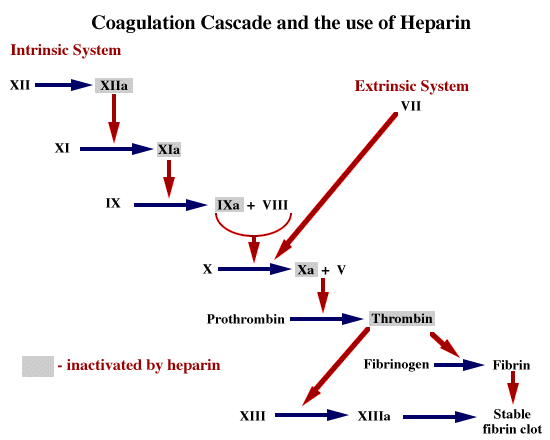 Coagulation Cascade and the use of Heparin

Intrinsic System

XII XIIa

Extrinsic System

VII

XI XIa

IX IXa + VIII

X Xa + V

Prothrombin Thrombin

- inactivated by heparin

Fibrinogen Fibrin

XIII XIIIa Stable fibrin clot